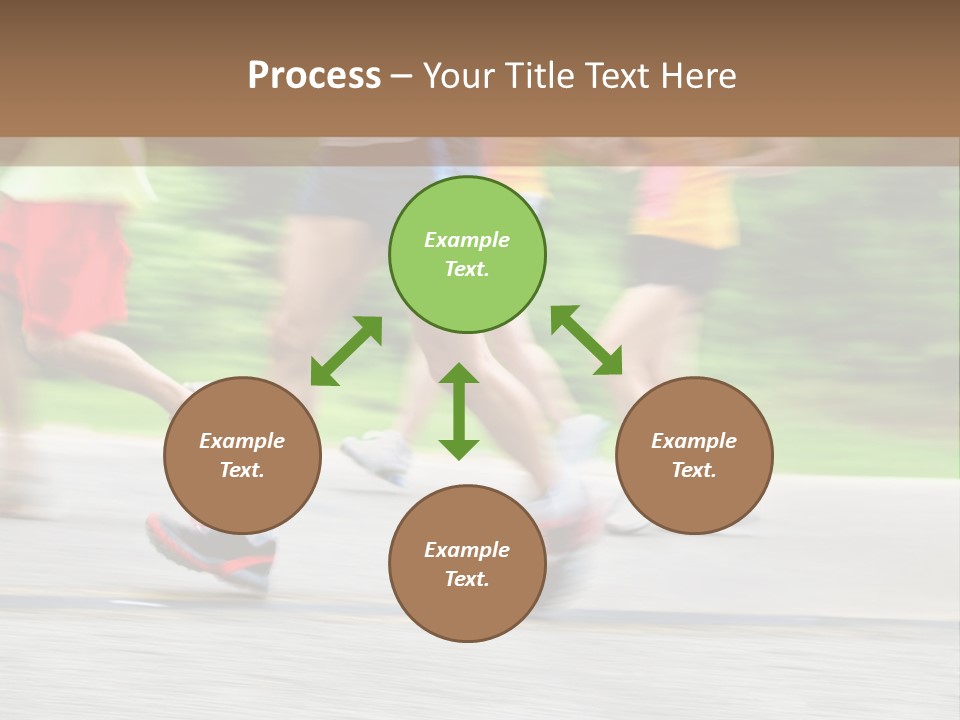 Process – Your Title Text Here

Example Text.

Example Text.

Example Text.

Example Text.